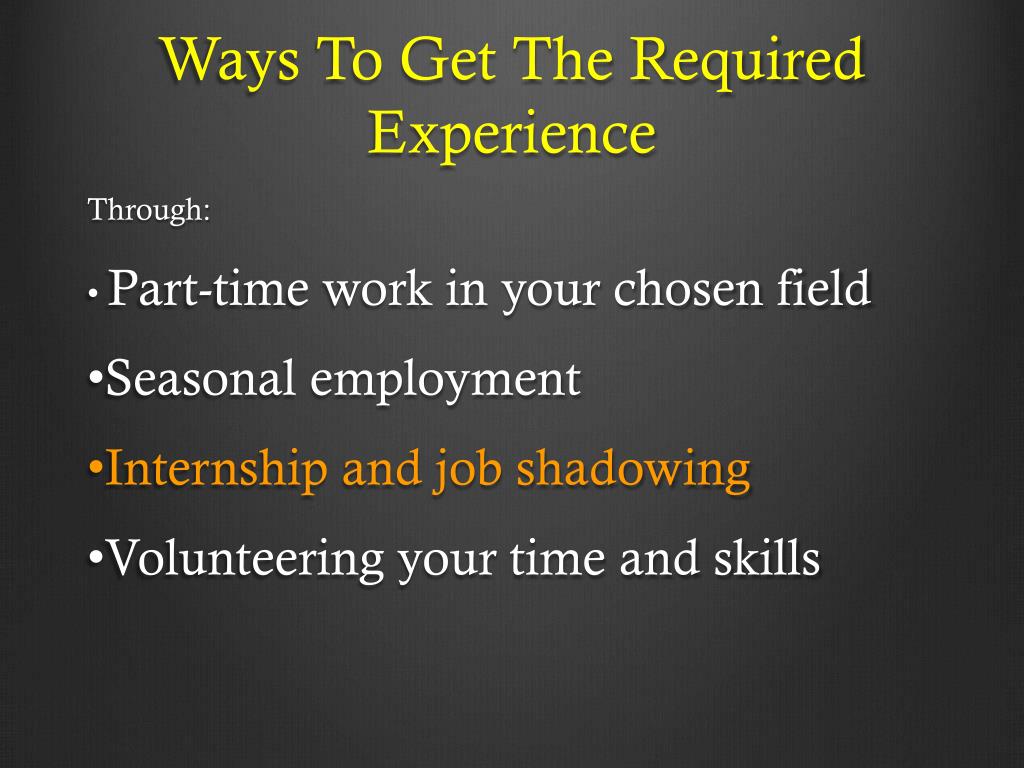 Ways To Get The Required Experience

Through:

• Part-time work in your chosen field

•Seasonal employment

•Internship and job shadowing

•Volunteering your time and skills